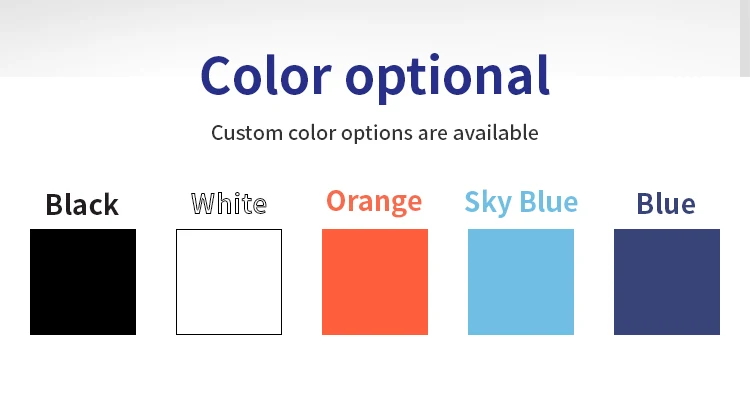 Color optional

Custom color options are available

Black
White
Orange
Sky Blue
Blue